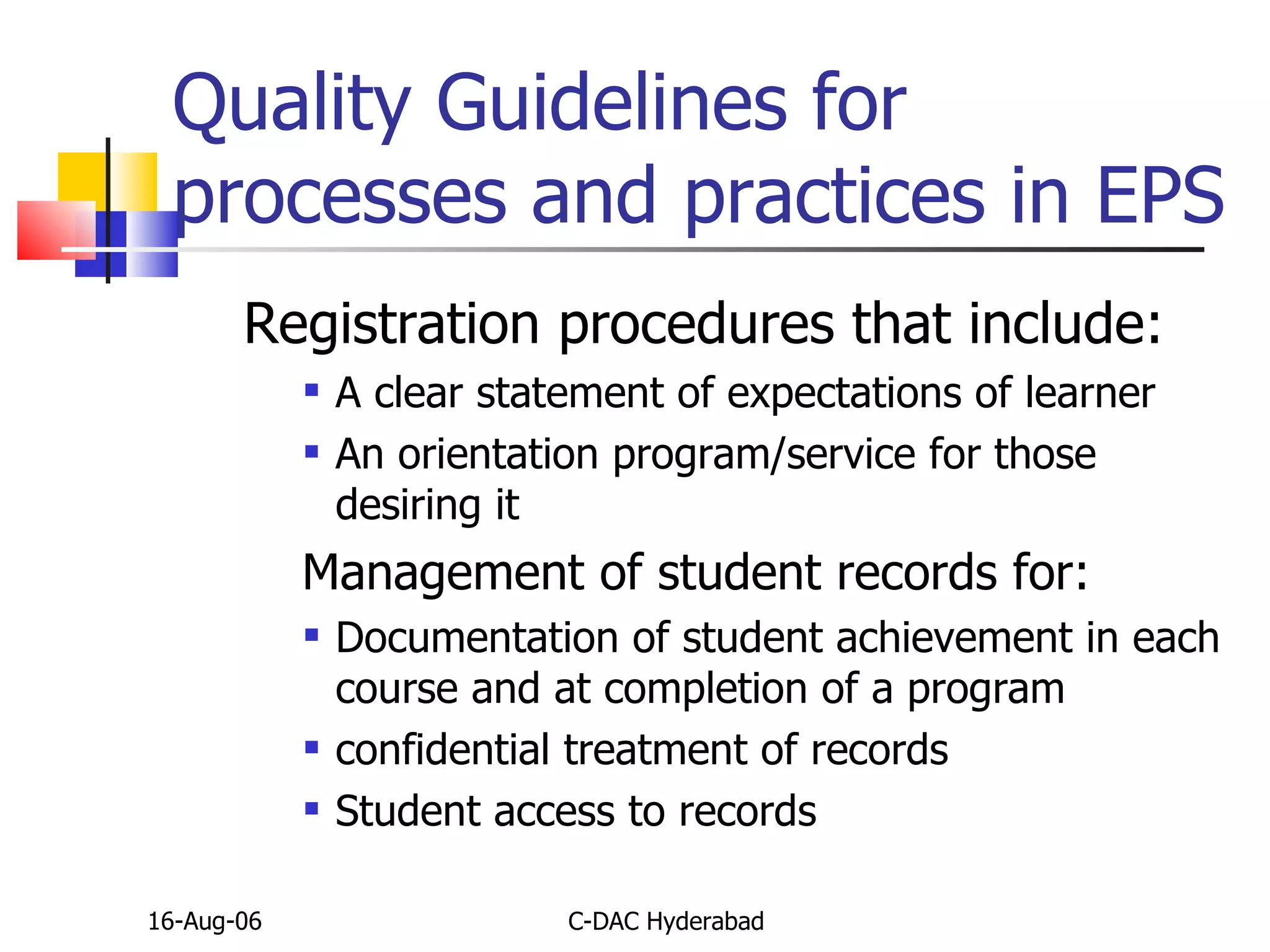 Quality Guidelines for processes and practices in EPS

Registration procedures that include:

- A clear statement of expectations of learner
- An orientation program/service for those desiring it

Management of student records for:

- Documentation of student achievement in each course and at completion of a program
- confidential treatment of records
- Student access to records

16-Aug-06

C-DAC Hyderabad